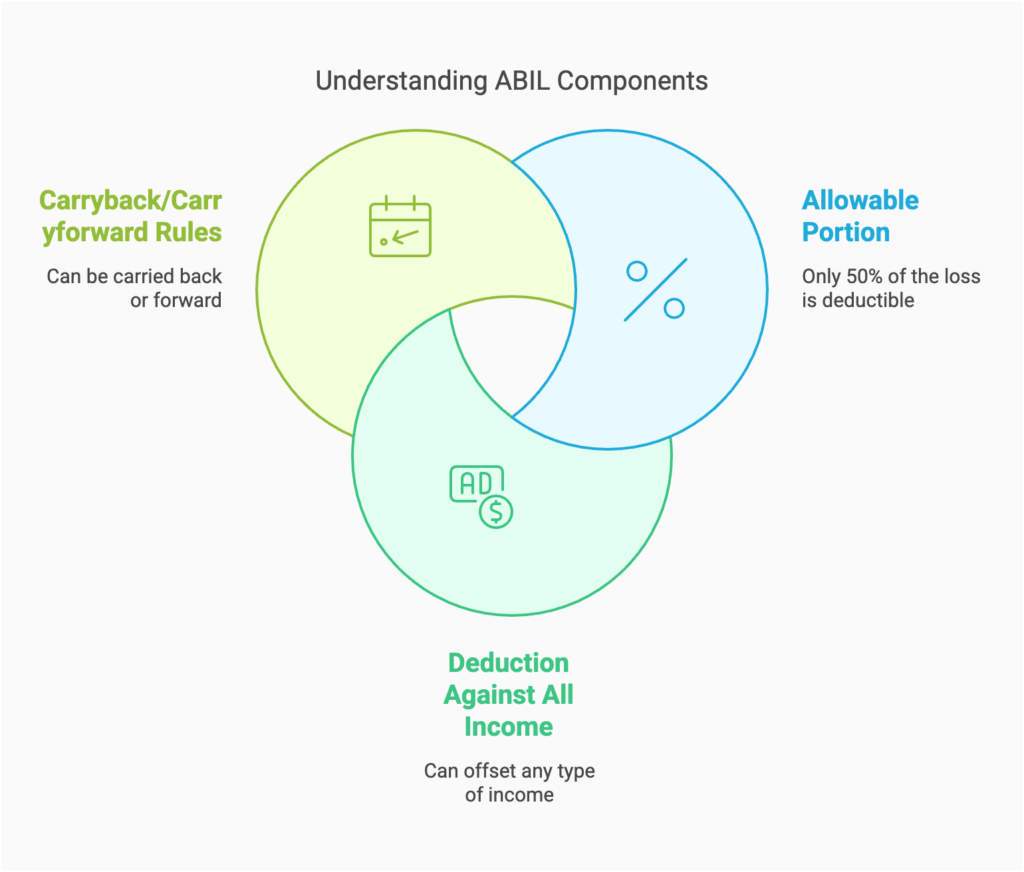 Understanding ABIL Components

Carryback/Carryforward Rules

Can be carried back or forward

Allowable Portion

Only 50% of the loss is deductible

AD

$

Deduction Against All Income

Can offset any type of income